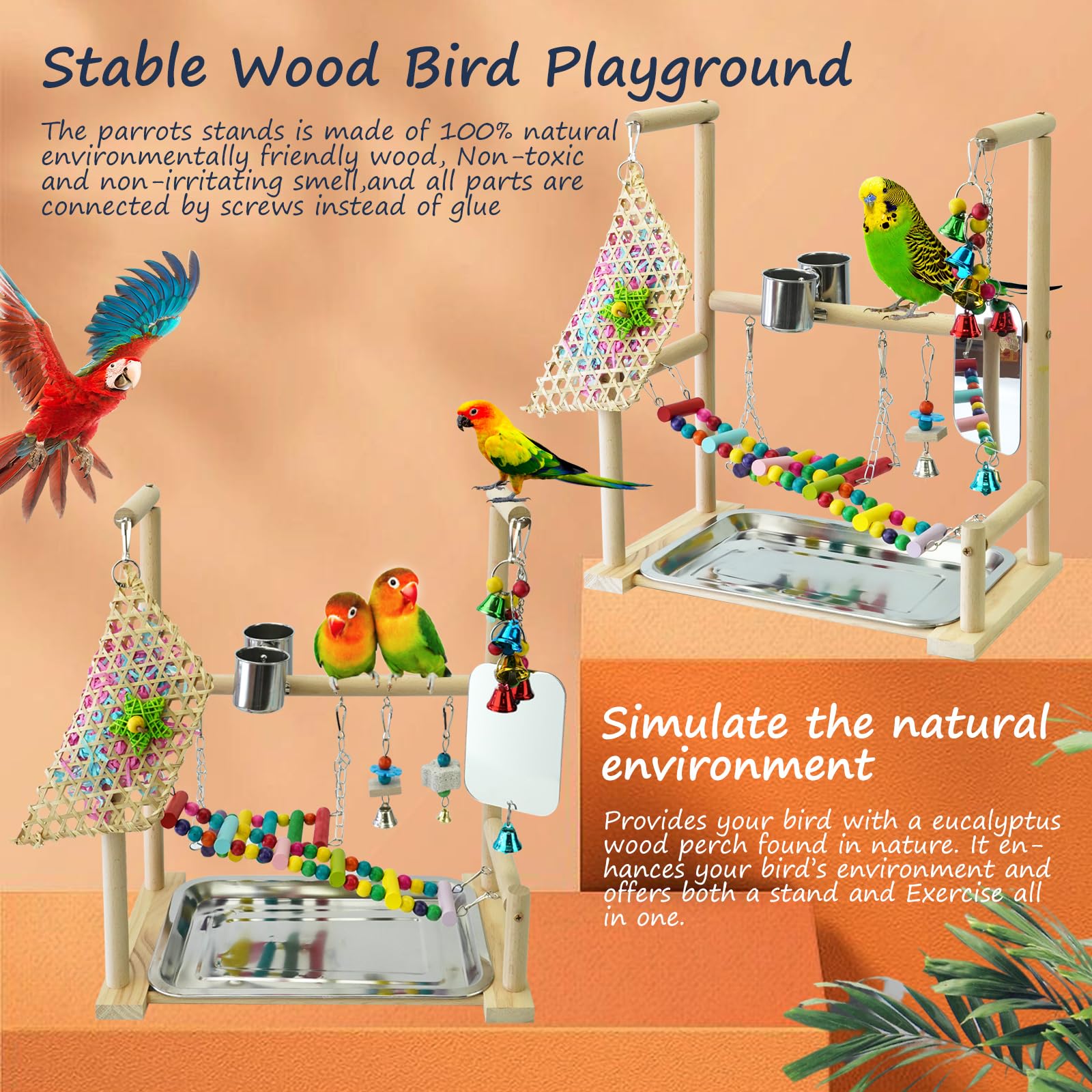 Stable Wood Bird Playground

The parrots stands is made of 100% natural environmentally friendly wood, Non-toxic and non-irritating smell,and all parts are connected by screws instead of glue

Simulate the natural environment

Provides your bird with a eucalyptus wood perch found in nature. It enhances your bird's environment and offers both a stand and Exercise all in one.